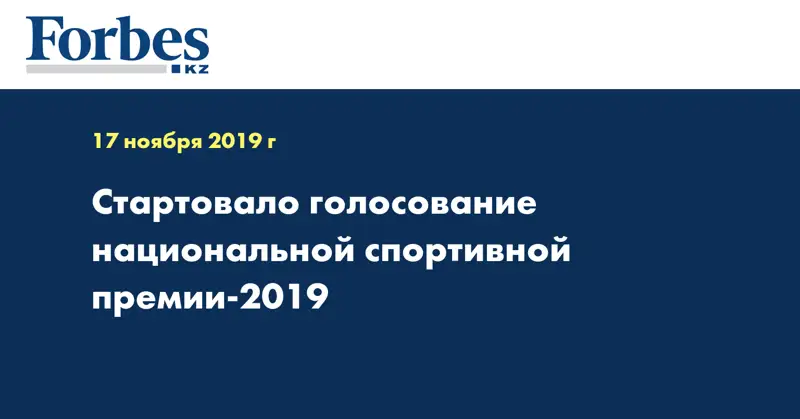 Forbes
KZ

17 ноября 2019 г

Стартовало голосование национальной спортивной премии-2019